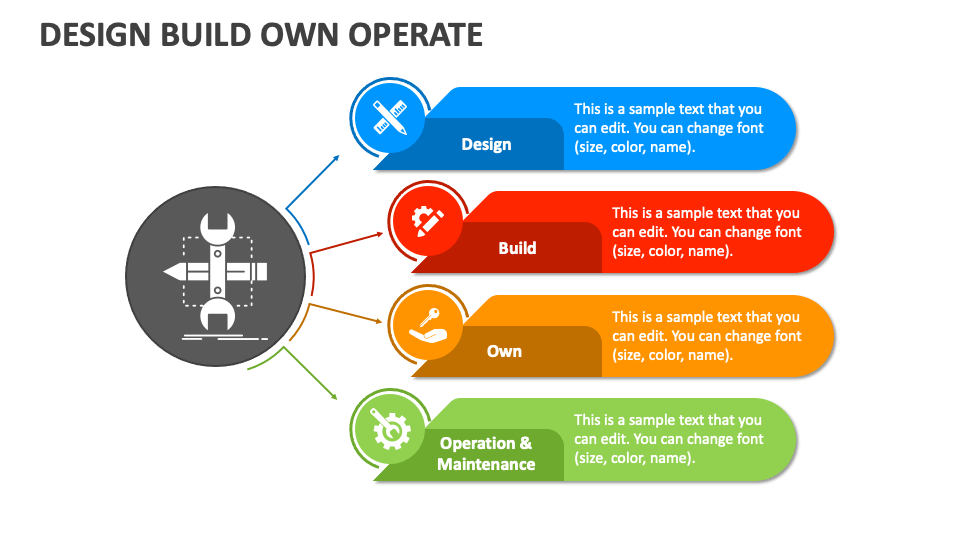 DESIGN BUILD OWN OPERATE

Design

This is a sample text that you can edit. You can change font (size, color, name).

Build

This is a sample text that you can edit. You can change font (size, color, name).

Own

This is a sample text that you can edit. You can change font (size, color, name).

Operation & Maintenance

This is a sample text that you can edit. You can change font (size, color, name).